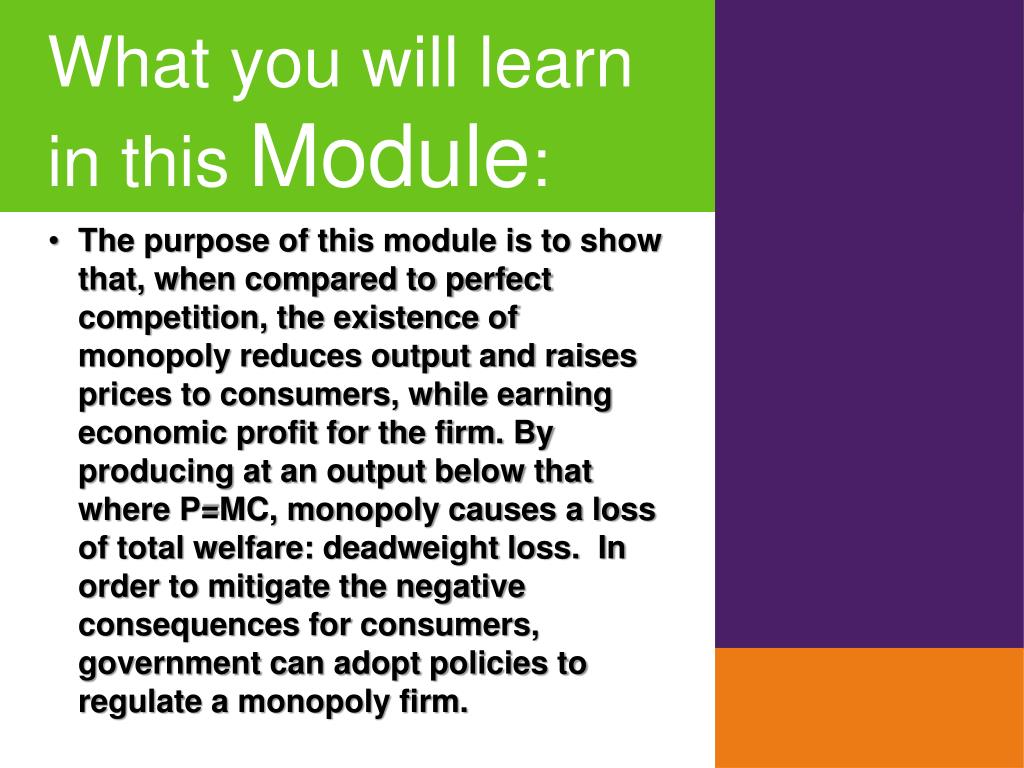 What you will learn in this Module:

• The purpose of this module is to show that, when compared to perfect competition, the existence of monopoly reduces output and raises prices to consumers, while earning economic profit for the firm. By producing at an output below that where P=MC, monopoly causes a loss of total welfare: deadweight loss. In order to mitigate the negative consequences for consumers, government can adopt policies to regulate a monopoly firm.